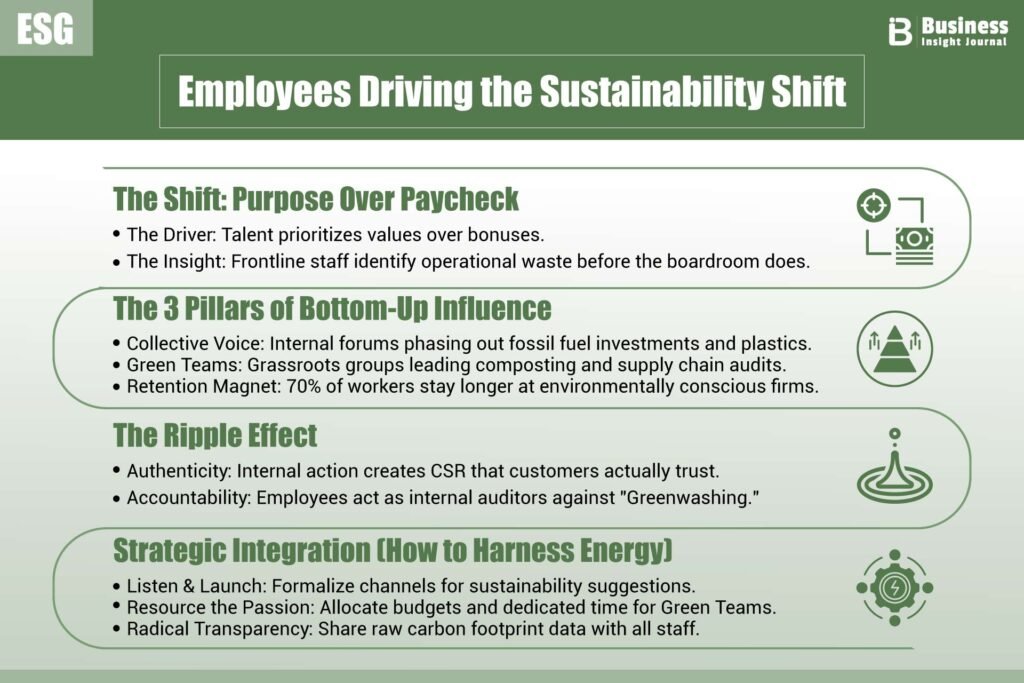 ESG

Business Insight Journal

Employees Driving the Sustainability Shift

The Shift: Purpose Over Paycheck

• The Driver: Talent prioritizes values over bonuses.
• The Insight: Frontline staff identify operational waste before the boardroom does.

The 3 Pillars of Bottom-Up Influence

• Collective Voice: Internal forums phasing out fossil fuel investments and plastics.
• Green Teams: Grassroots groups leading composting and supply chain audits.
• Retention Magnet: 70% of workers stay longer at environmentally conscious firms.

The Ripple Effect

• Authenticity: Internal action creates CSR that customers actually trust.
• Accountability: Employees act as internal auditors against "Greenwashing."

Strategic Integration (How to Harness Energy)

• Listen & Launch: Formalize channels for sustainability suggestions.
• Resource the Passion: Allocate budgets and dedicated time for Green Teams.
• Radical Transparency: Share raw carbon footprint data with all staff.